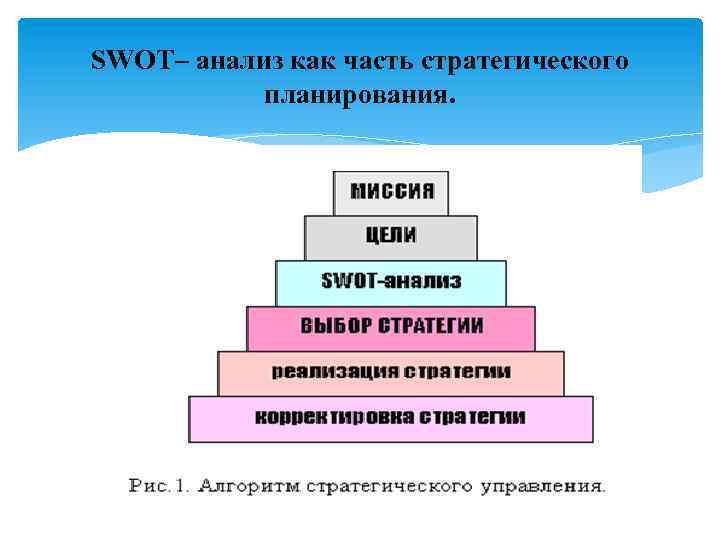 SWOT– анализ как часть стратегического планирования.

МИССИЯ

ЦЕЛИ

SWOT-анализ

ВЫБОР СТРАТЕГИИ

реализация стратегии

корректировка стратегии

Рис. 1. Алгоритм стратегического управления.